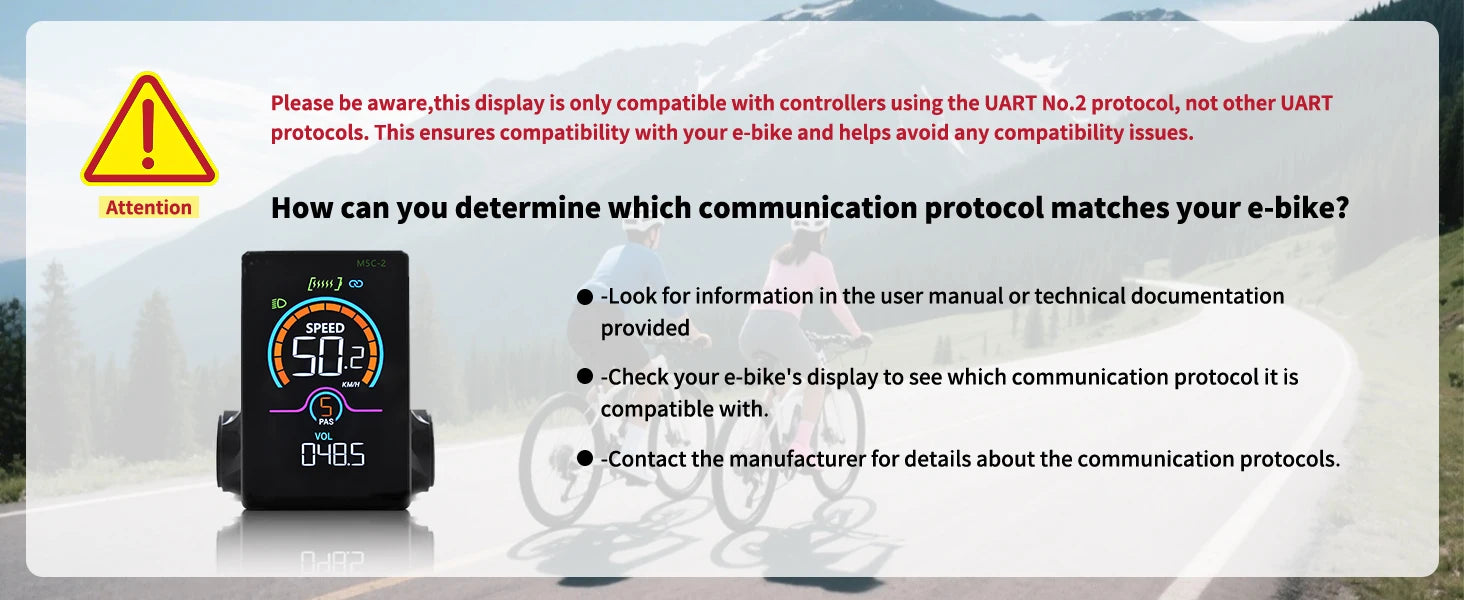 Attention

Please be aware,this display is only compatible with controllers using the UART No.2 protocol, not other UART protocols. This ensures compatibility with your e-bike and helps avoid any compatibility issues.

How can you determine which communication protocol matches your e-bike?

M5C-2

SPEED

50.2

KM/H

5

PAS

VOL

048.5

● -Look for information in the user manual or technical documentation provided

● -Check your e-bike's display to see which communication protocol it is compatible with.

● -Contact the manufacturer for details about the communication protocols.